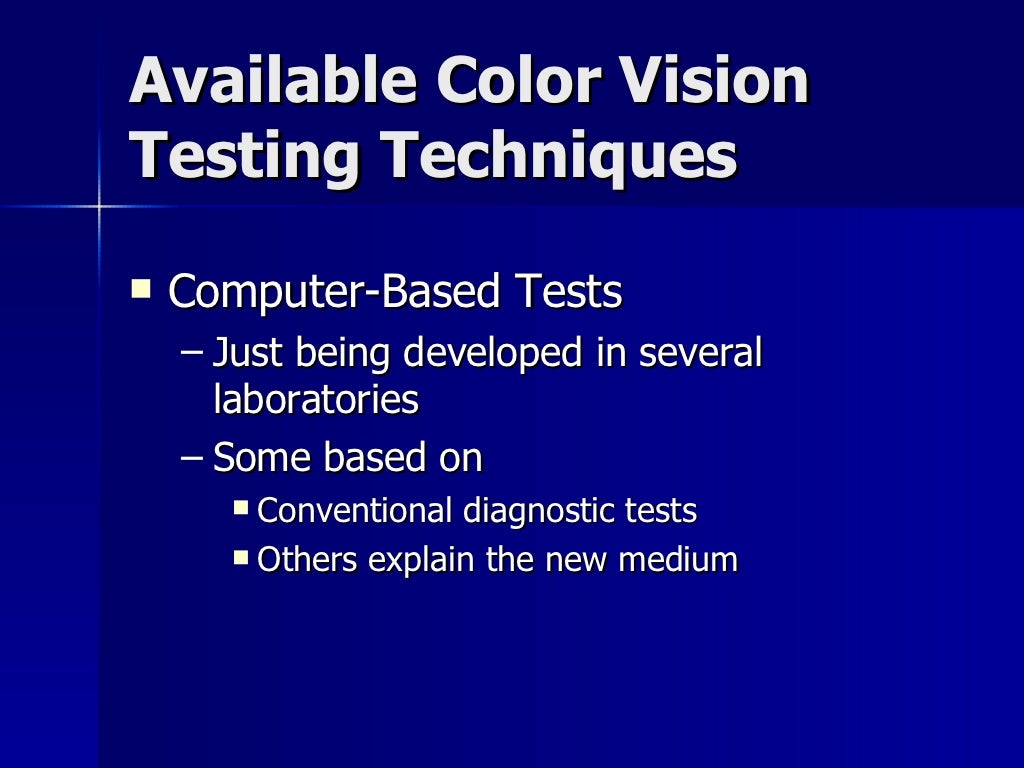 Available Color Vision Testing Techniques

▪ Computer-Based Tests
– Just being developed in several laboratories
– Some based on
▪ Conventional diagnostic tests
▪ Others explain the new medium